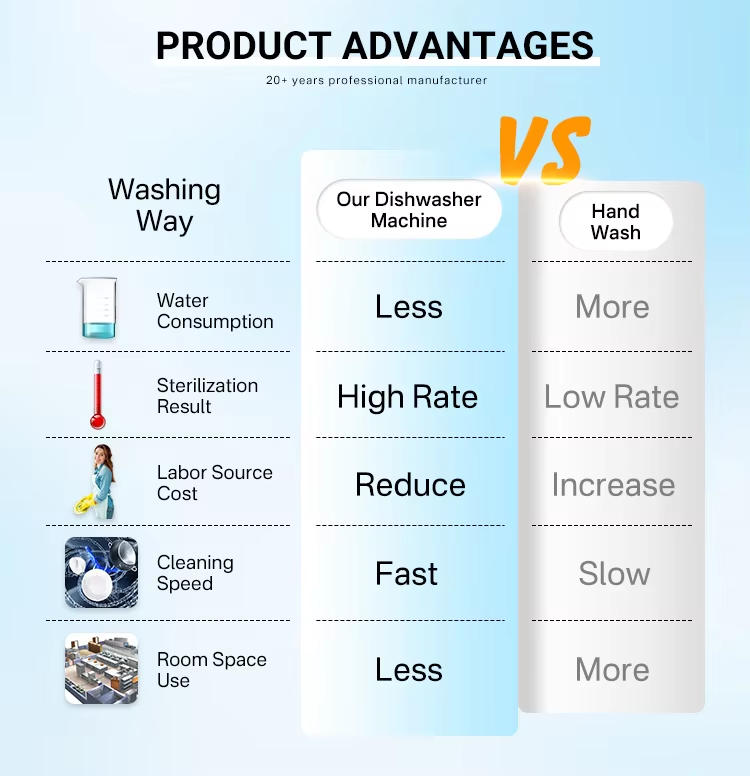 PRODUCT ADVANTAGES

20+ years professional manufacturer

VS

| Washing Way | Our Dishwasher Machine | Hand Wash |
|---|---|---|
| Water Consumption | Less | More |
| Sterilization Result | High Rate | Low Rate |
| Labor Source Cost | Reduce | Increase |
| Cleaning Speed | Fast | Slow |
| Room Space Use | Less | More |